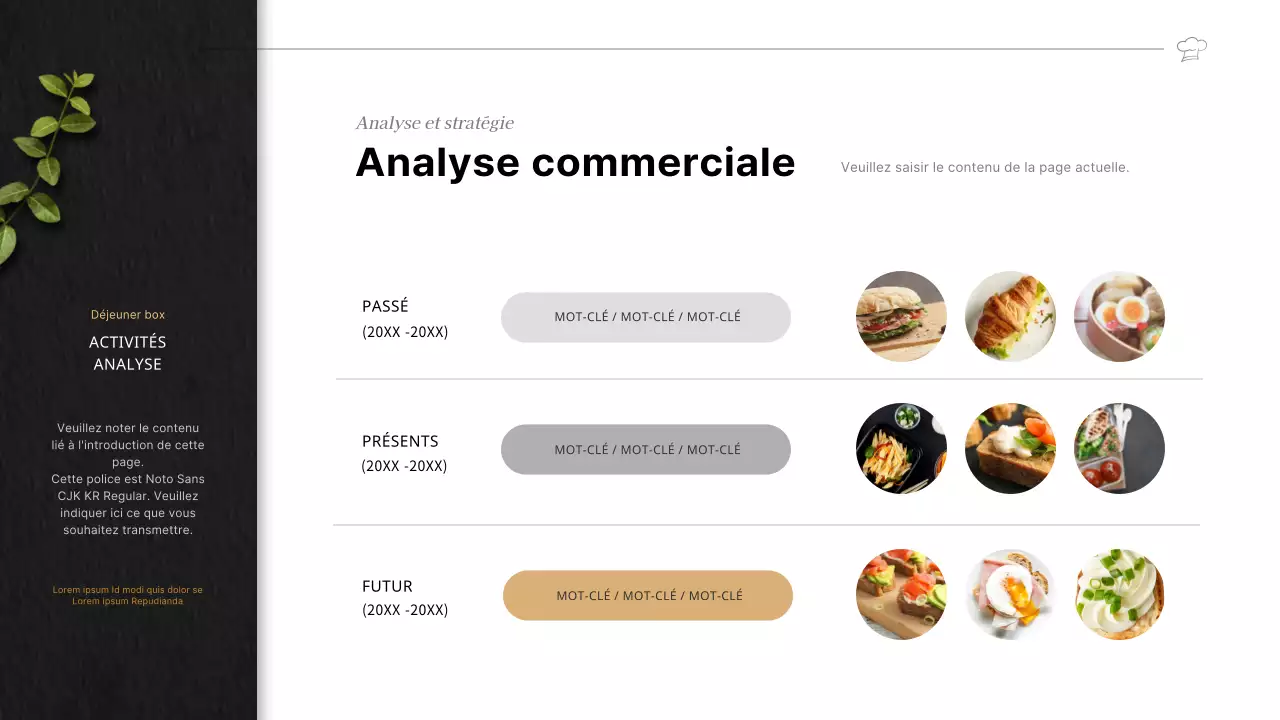 Déjeuner box

ACTIVITÉS
ANALYSE

Veuillez noter le contenu lié à l'introduction de cette page.
Cette police est Noto Sans CJK KR Regular. Veuillez indiquer ici ce que vous souhaitez transmettre.

Lorem ipsum Id modi quis dolor se Lorem ipsum Repudianda

Analyse et stratégie

Analyse commerciale

Veuillez saisir le contenu de la page actuelle.

PASSÉ
(20XX -20XX)

MOT-CLÉ / MOT-CLÉ / MOT-CLÉ

PRÉSENTS
(20XX -20XX)

MOT-CLÉ / MOT-CLÉ / MOT-CLÉ

FUTUR
(20XX -20XX)

MOT-CLÉ / MOT-CLÉ / MOT-CLÉ